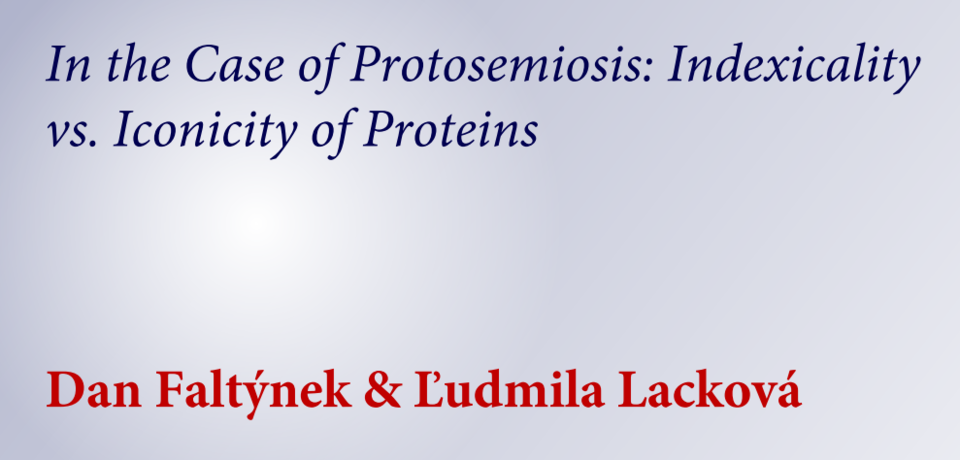 In the Case of Protosemiosis: Indexicality vs. Iconicity of Proteins

Dan Faltýnek & Ľudmila Lacková